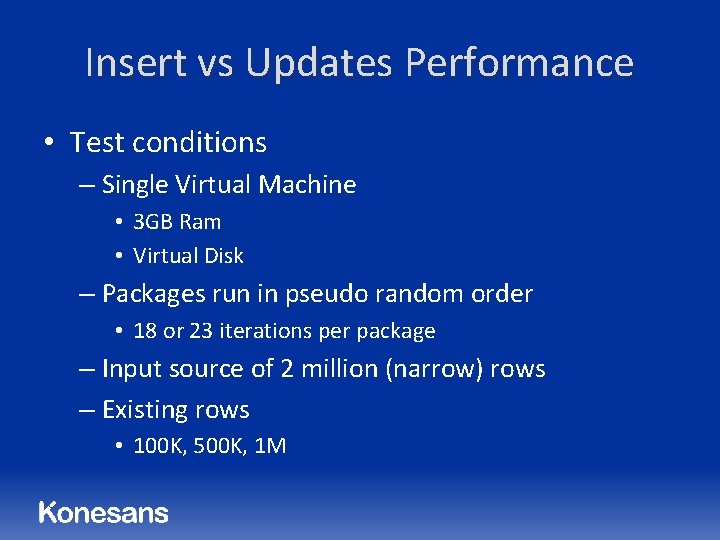 Insert vs Updates Performance

• Test conditions
– Single Virtual Machine
• 3GB Ram
• Virtual Disk
– Packages run in pseudo random order
• 18 or 23 iterations per package
– Input source of 2 million (narrow) rows
– Existing rows
• 100K, 500K, 1M

Konesans